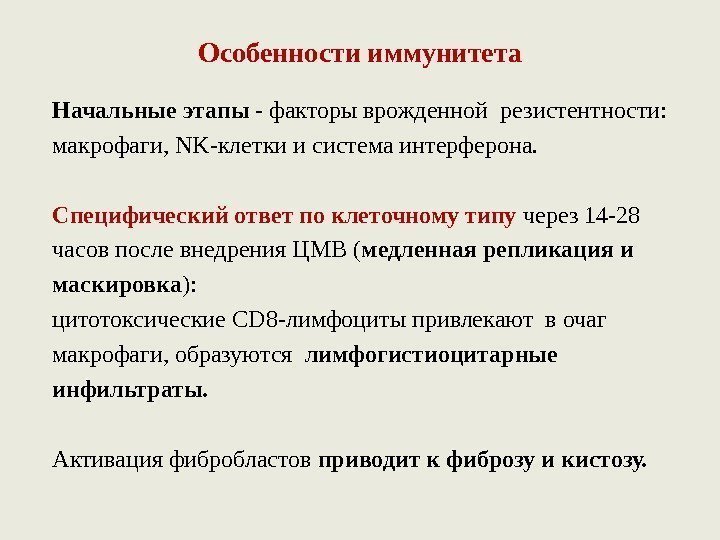 Особенности иммунитета

Начальные этапы - факторы врожденной резистентности: макрофаги, NK-клетки и система интерферона.

Специфический ответ по клеточному типу через 14-28 часов после внедрения ЦМВ (медленная репликация и маскировка):
цитотоксические CD8-лимфоциты привлекают в очаг макрофаги, образуются лимфогистиоцитарные инфильтраты.

Активация фибробластов приводит к фиброзу и кистозу.